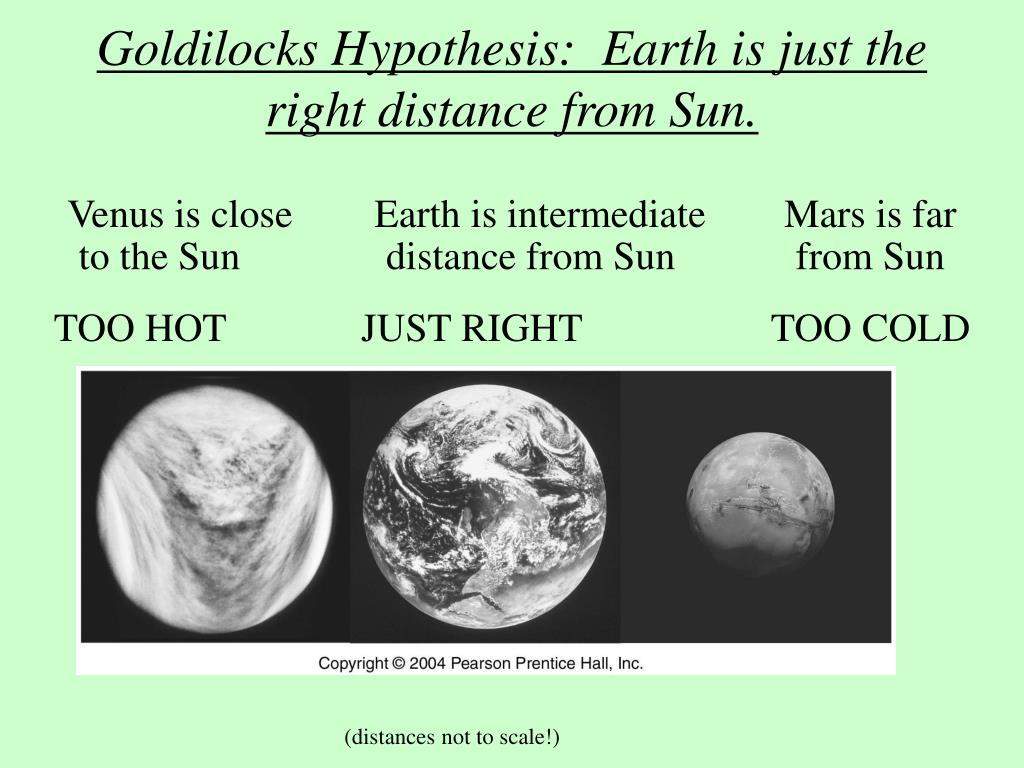 Goldilocks Hypothesis: Earth is just the right distance from Sun.

Venus is close to the Sun

TOO HOT

Earth is intermediate distance from Sun

JUST RIGHT

Mars is far from Sun

TOO COLD

Copyright © 2004 Pearson Prentice Hall, Inc.

(distances not to scale!)